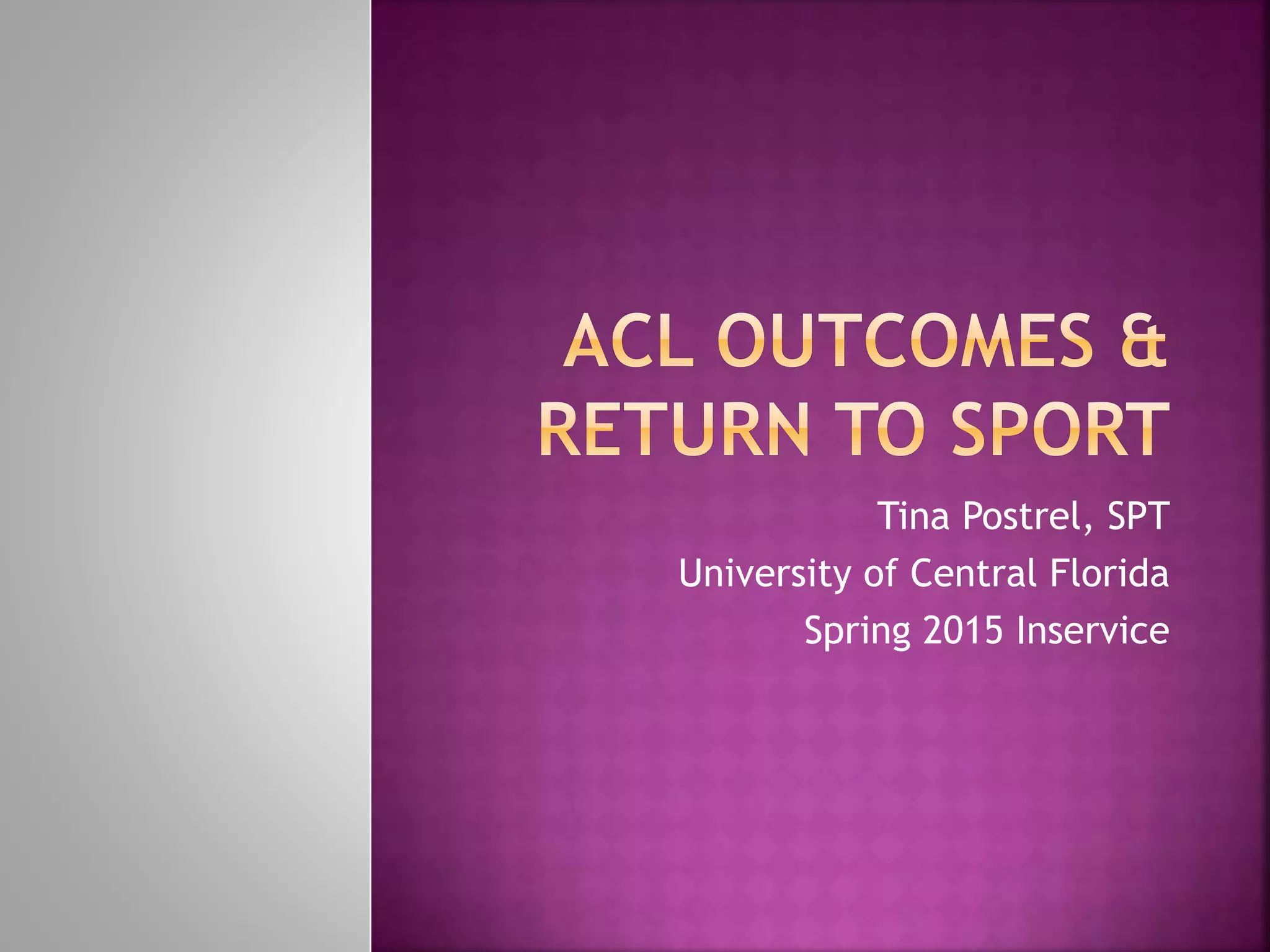 ACL OUTCOMES & RETURN TO SPORT

Tina Postrel, SPT
University of Central Florida
Spring 2015 Inservice